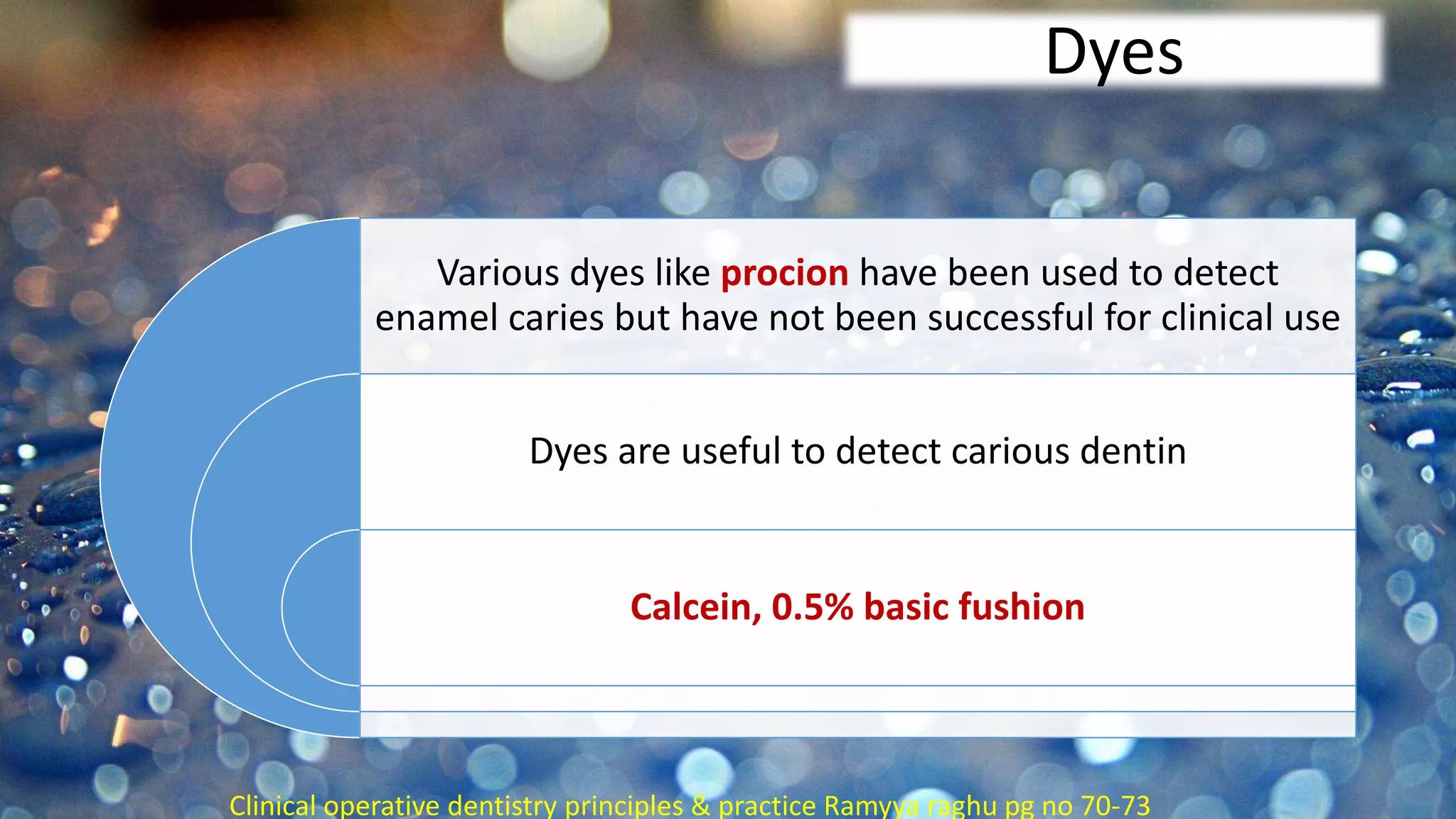 Dyes

Various dyes like procion have been used to detect enamel caries but have not been successful for clinical use

Dyes are useful to detect carious dentin

Calcein, 0.5% basic fushion

Clinical operative dentistry principles & practice Ramyya raghu pg no 70-73